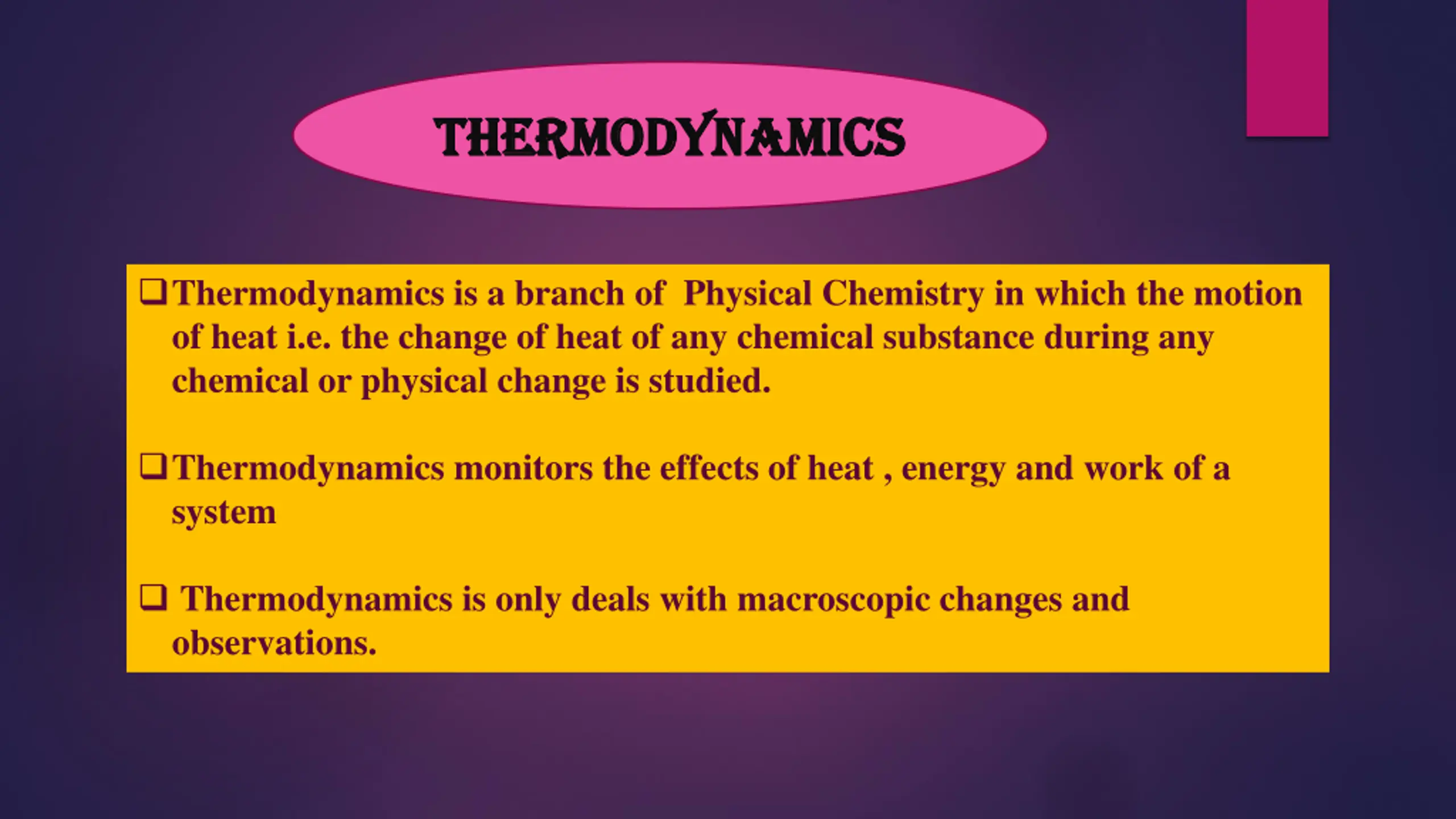 THERMODYNAMICS

❑ Thermodynamics is a branch of Physical Chemistry in which the motion of heat i.e. the change of heat of any chemical substance during any chemical or physical change is studied.

❑ Thermodynamics monitors the effects of heat , energy and work of a system

❑ Thermodynamics is only deals with macroscopic changes and observations.